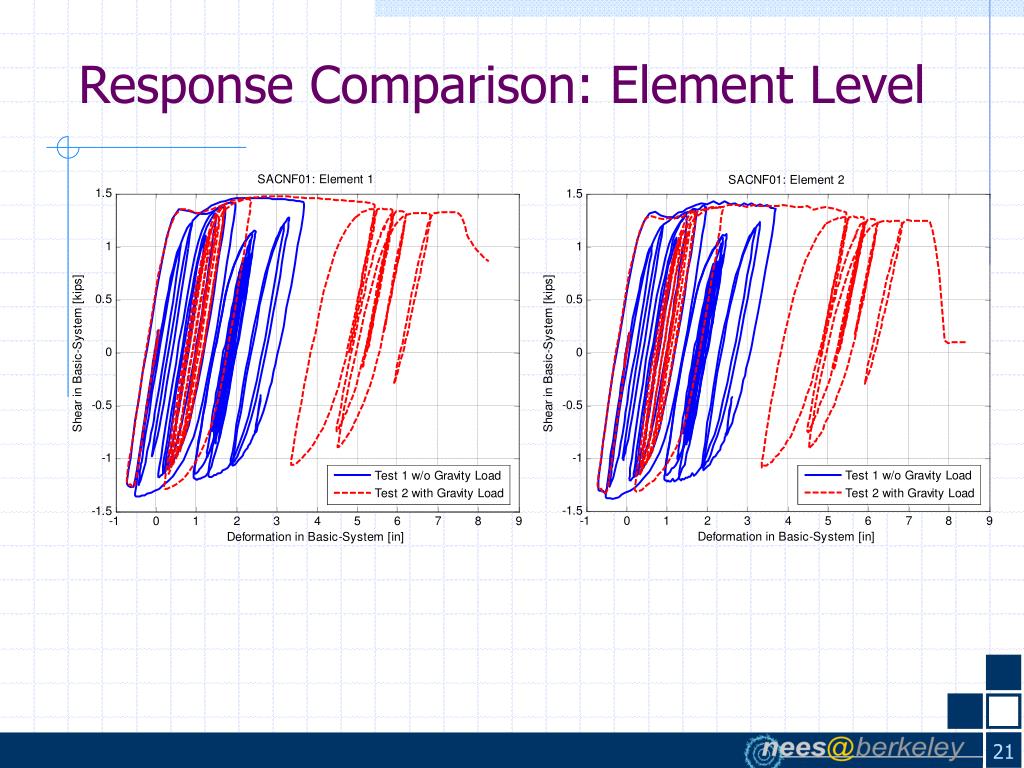 Response Comparison: Element Level

SACNF01: Element 1

Shear in Basic-System [kips]

1.5
1
0.5
0
-0.5
-1
-1.5

-1 0 1 2 3 4 5 6 7 8 9

Deformation in Basic-System [in]

Test 1 w/o Gravity Load
Test 2 with Gravity Load

SACNF01: Element 2

Shear in Basic-System [kips]

1.5
1
0.5
0
-0.5
-1
-1.5

-1 0 1 2 3 4 5 6 7 8 9

Deformation in Basic-System [in]

Test 1 w/o Gravity Load
Test 2 with Gravity Load

nees@berkeley

21